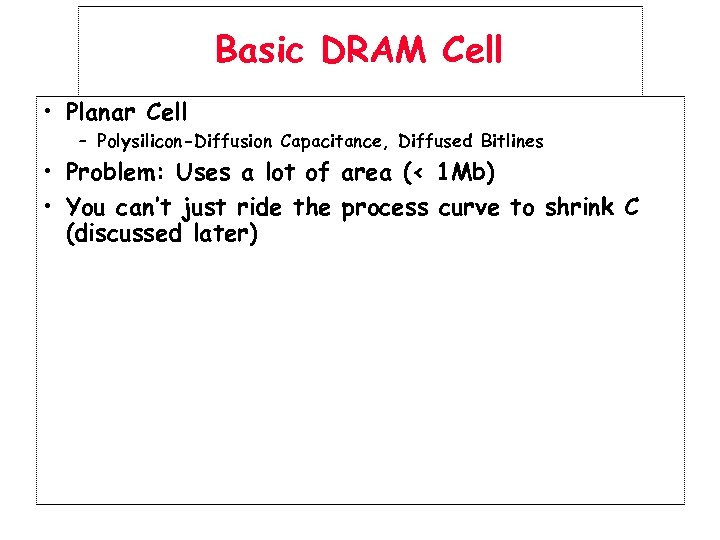 Basic DRAM Cell

• Planar Cell
  – Polysilicon-Diffusion Capacitance, Diffused Bitlines
• Problem: Uses a lot of area (< 1Mb)
• You can't just ride the process curve to shrink C (discussed later)